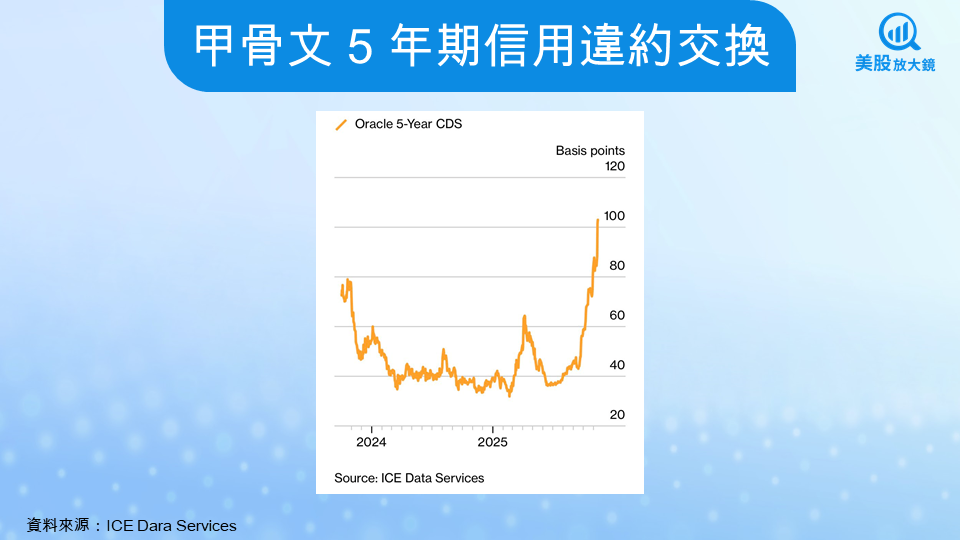 甲骨文 5 年期信用違約交換

美股放大鏡

Oracle 5-Year CDS

Basis points

120

100

80

60

40

20

2024

2025

Source: ICE Data Services

資料來源：ICE Dara Services